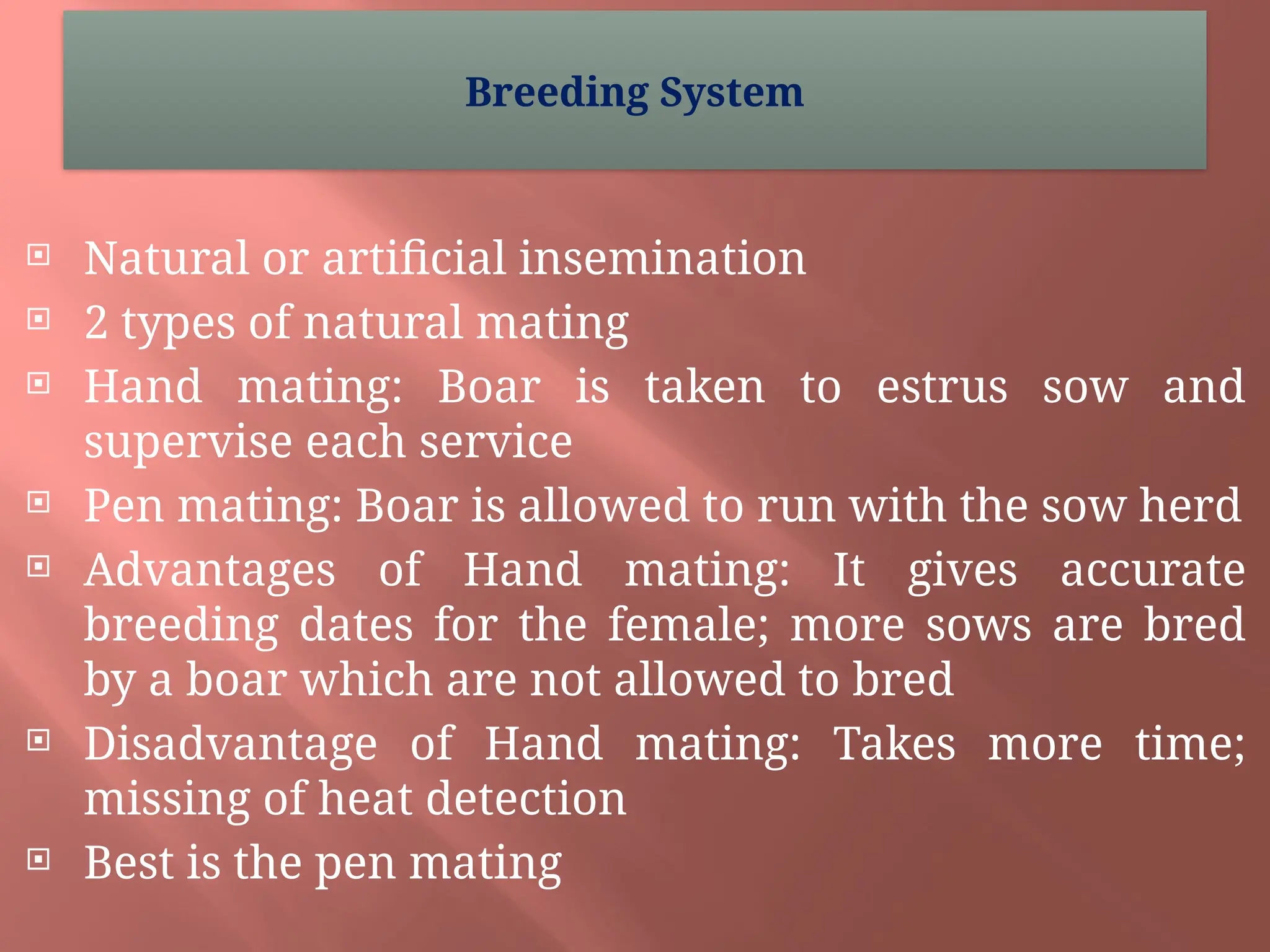 Breeding System

Natural or artificial insemination

2 types of natural mating

Hand mating: Boar is taken to estrus sow and supervise each service

Pen mating: Boar is allowed to run with the sow herd

Advantages of Hand mating: It gives accurate breeding dates for the female; more sows are bred by a boar which are not allowed to bred

Disadvantage of Hand mating: Takes more time; missing of heat detection

Best is the pen mating